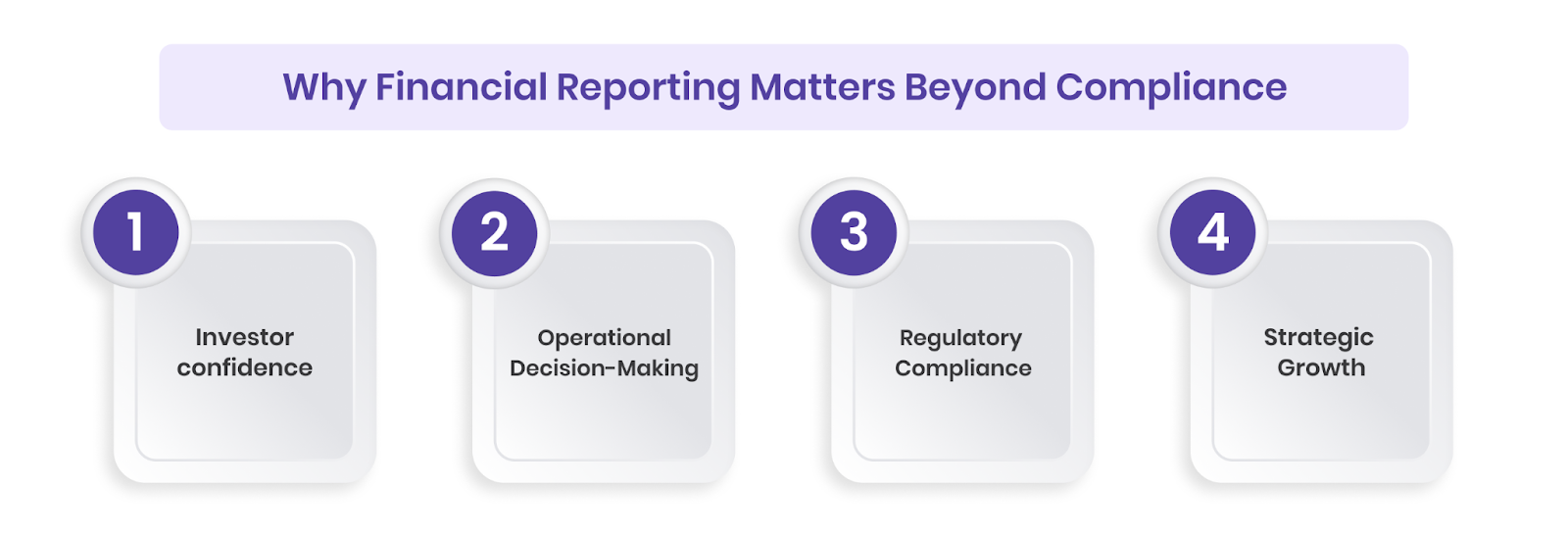 Why Financial Reporting Matters Beyond Compliance

1

Investor confidence

2

Operational Decision-Making

3

Regulatory Compliance

4

Strategic Growth